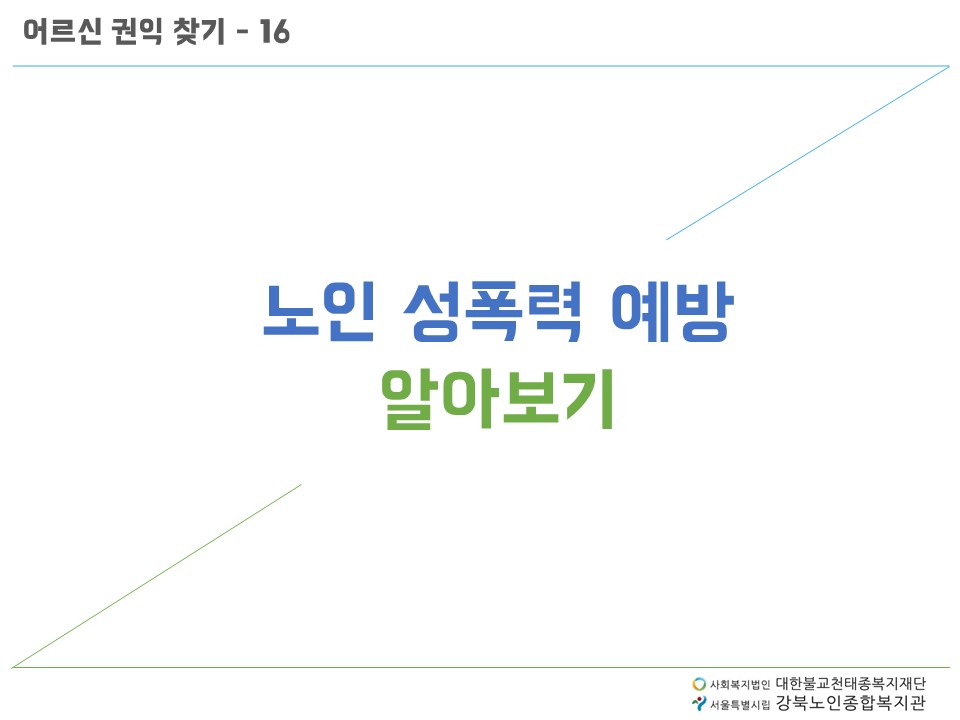 어르신 권익 찾기 - 16

노인 성폭력 예방
알아보기

사회복지법인 대한불교천태종복지재단
서울특별시립 강북노인종합복지관